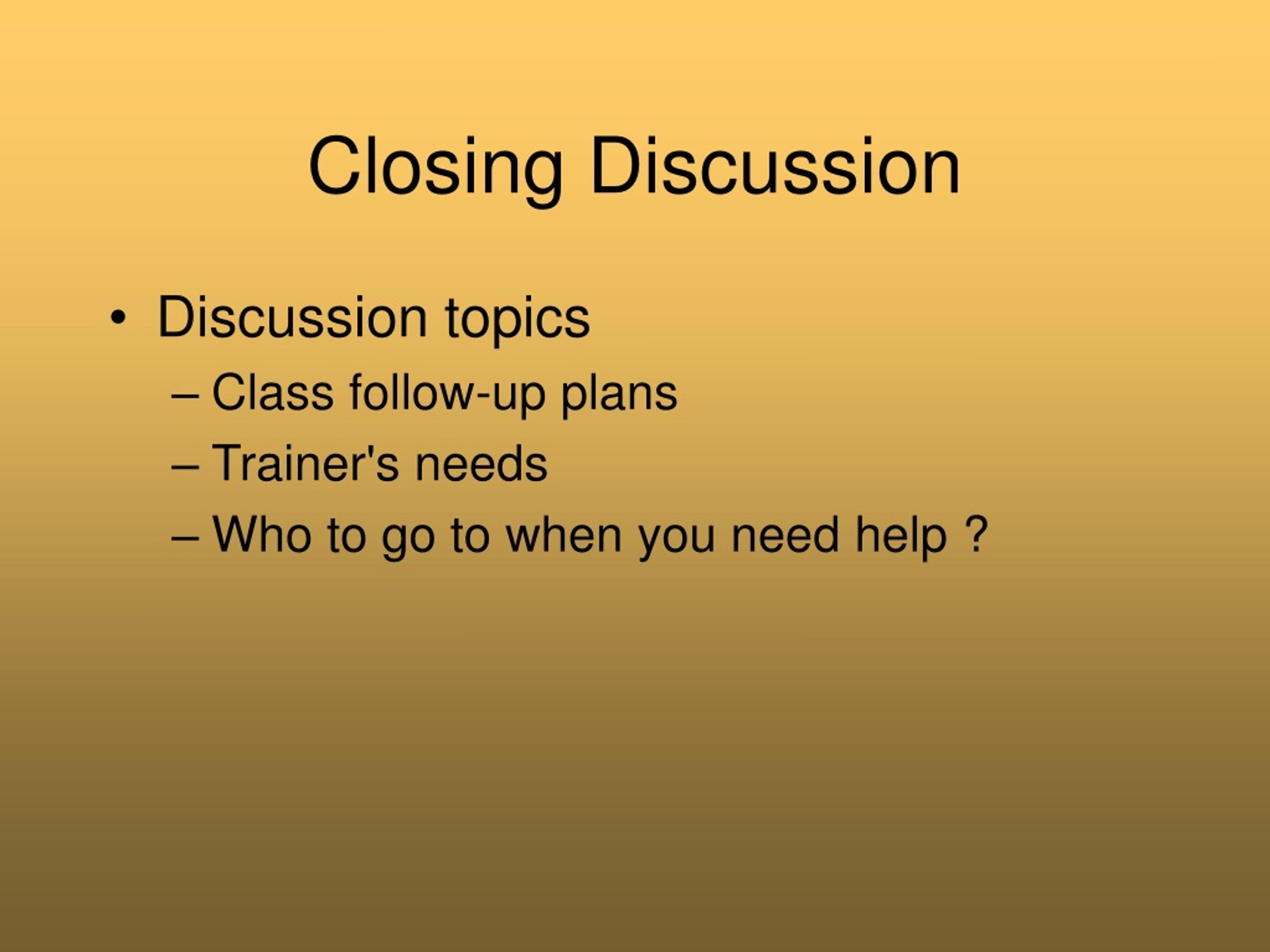 Closing Discussion

• Discussion topics
– Class follow-up plans
– Trainer's needs
– Who to go to when you need help ?